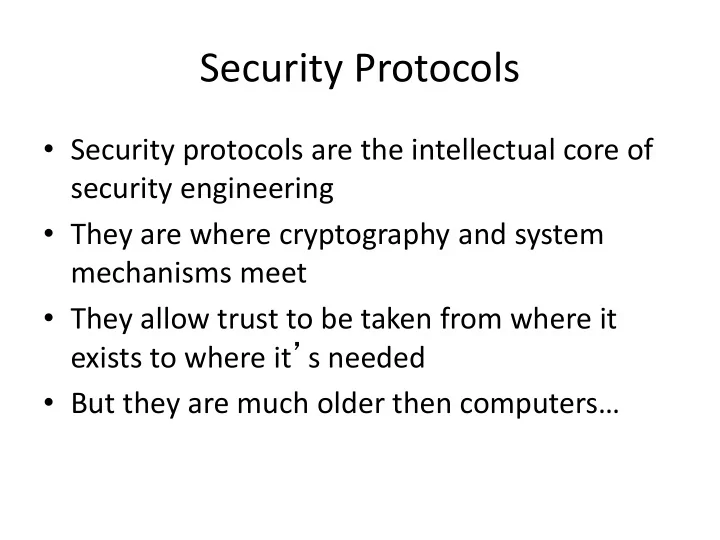 Security Protocols

• Security protocols are the intellectual core of security engineering
• They are where cryptography and system mechanisms meet
• They allow trust to be taken from where it exists to where it’s needed
• But they are much older then computers…